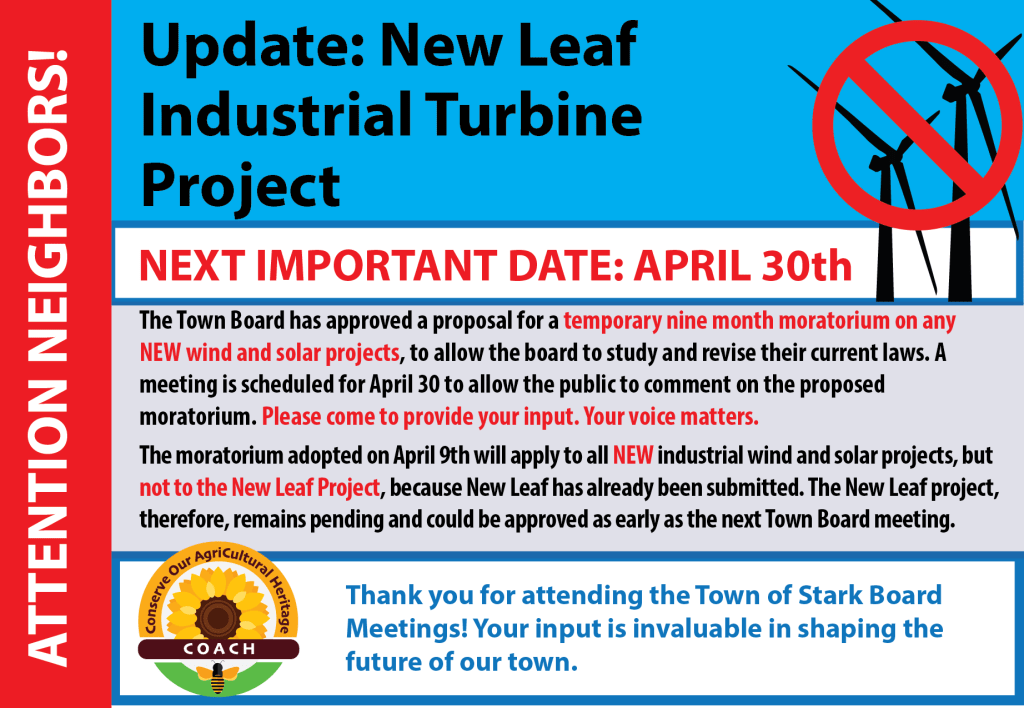 ATTENTION NEIGHBORS!

Update: New Leaf Industrial Turbine Project

NEXT IMPORTANT DATE: APRIL 30th

The Town Board has approved a proposal for a temporary nine month moratorium on any NEW wind and solar projects, to allow the board to study and revise their current laws. A meeting is scheduled for April 30 to allow the public to comment on the proposed moratorium. Please come to provide your input. Your voice matters.

The moratorium adopted on April 9th will apply to all NEW industrial wind and solar projects, but not to the New Leaf Project, because New Leaf has already been submitted. The New Leaf project, therefore, remains pending and could be approved as early as the next Town Board meeting.

Conserve Our AgriCultural Heritage
COACH

Thank you for attending the Town of Stark Board Meetings! Your input is invaluable in shaping the future of our town.